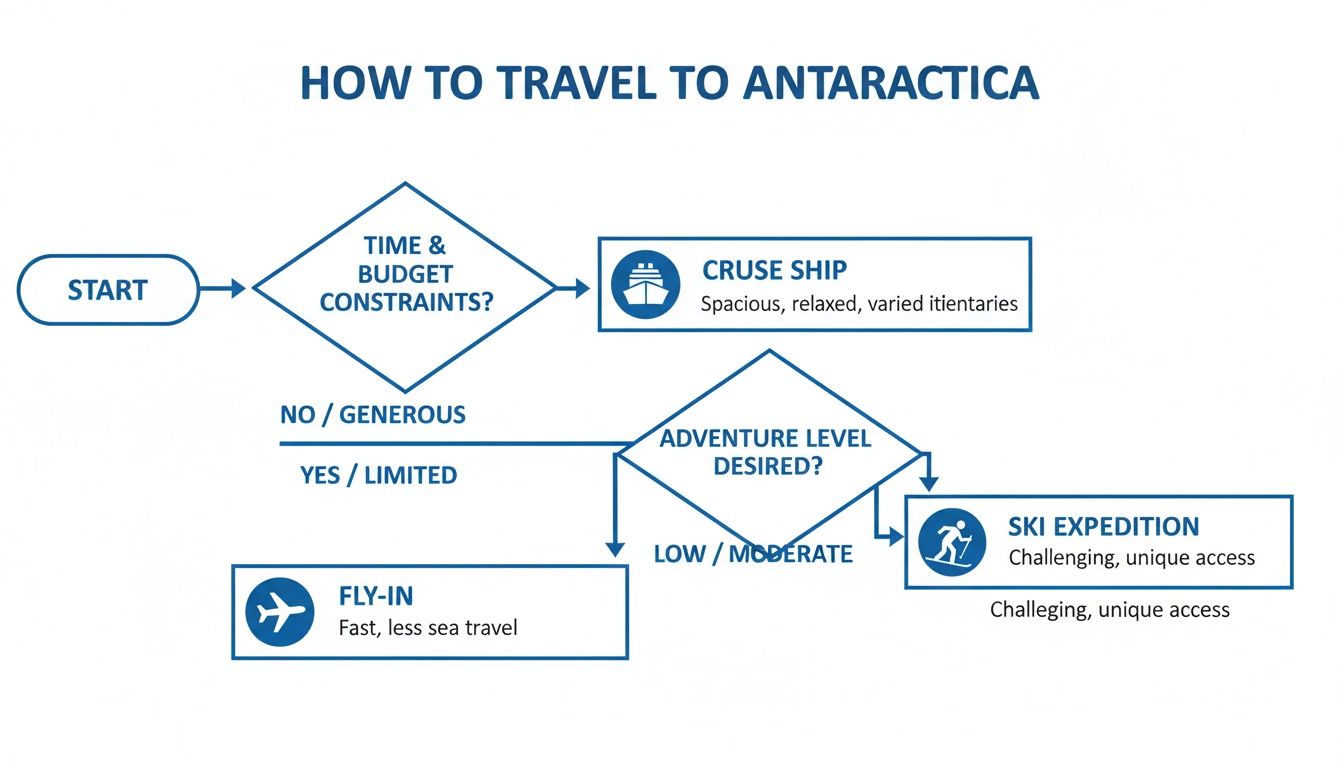 HOW TO TRAVEL TO ANTARACTICA

START

TIME & BUDGET CONSTRAINTS?

CRUSE SHIP
Spacious, relaxed, varied itientaries

NO / GENEROUS

YES / LIMITED

ADVENTURE LEVEL DESIRED?

LOW / MODERATE

SKI EXPEDITION
Challenging, unique access

Challenging, unique access

FLY-IN
Fast, less sea travel